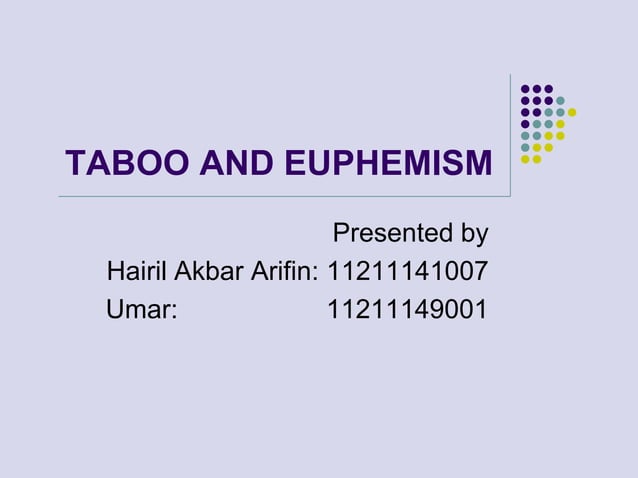 TABOO AND EUPHEMISM

Presented by
Hairil Akbar Arifin: 11211141007
Umar: 11211149001